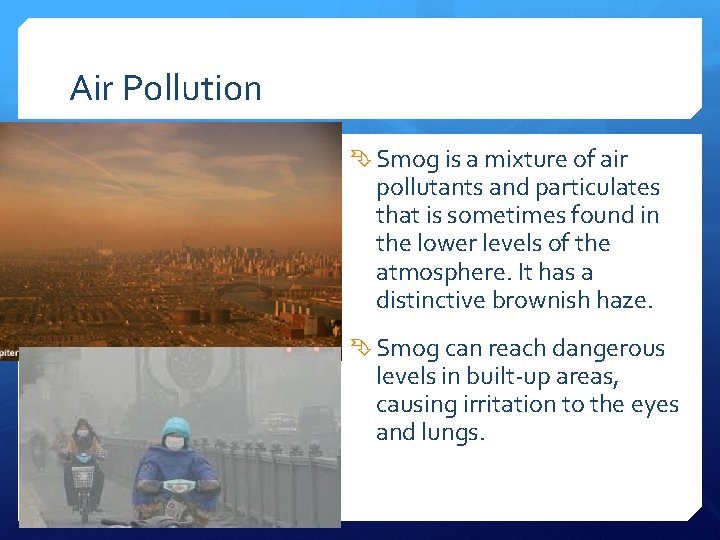 Air Pollution

Smog is a mixture of air pollutants and particulates that is sometimes found in the lower levels of the atmosphere. It has a distinctive brownish haze.

Smog can reach dangerous levels in built-up areas, causing irritation to the eyes and lungs.

piter